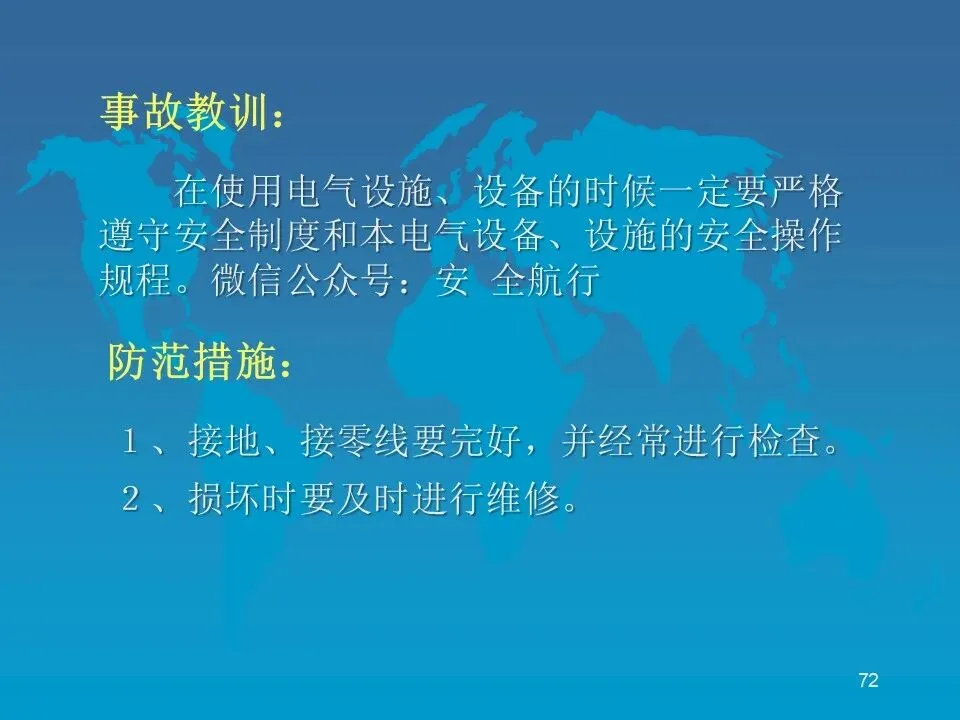 事故教训：

在使用电气设施、设备的时候一定要严格遵守安全制度和本电气设备、设施的安全操作规程。微信公众号：安 全航行

防范措施：

1、接地、接零线要完好，并经常进行检查。

2、损坏时要及时进行维修。

72